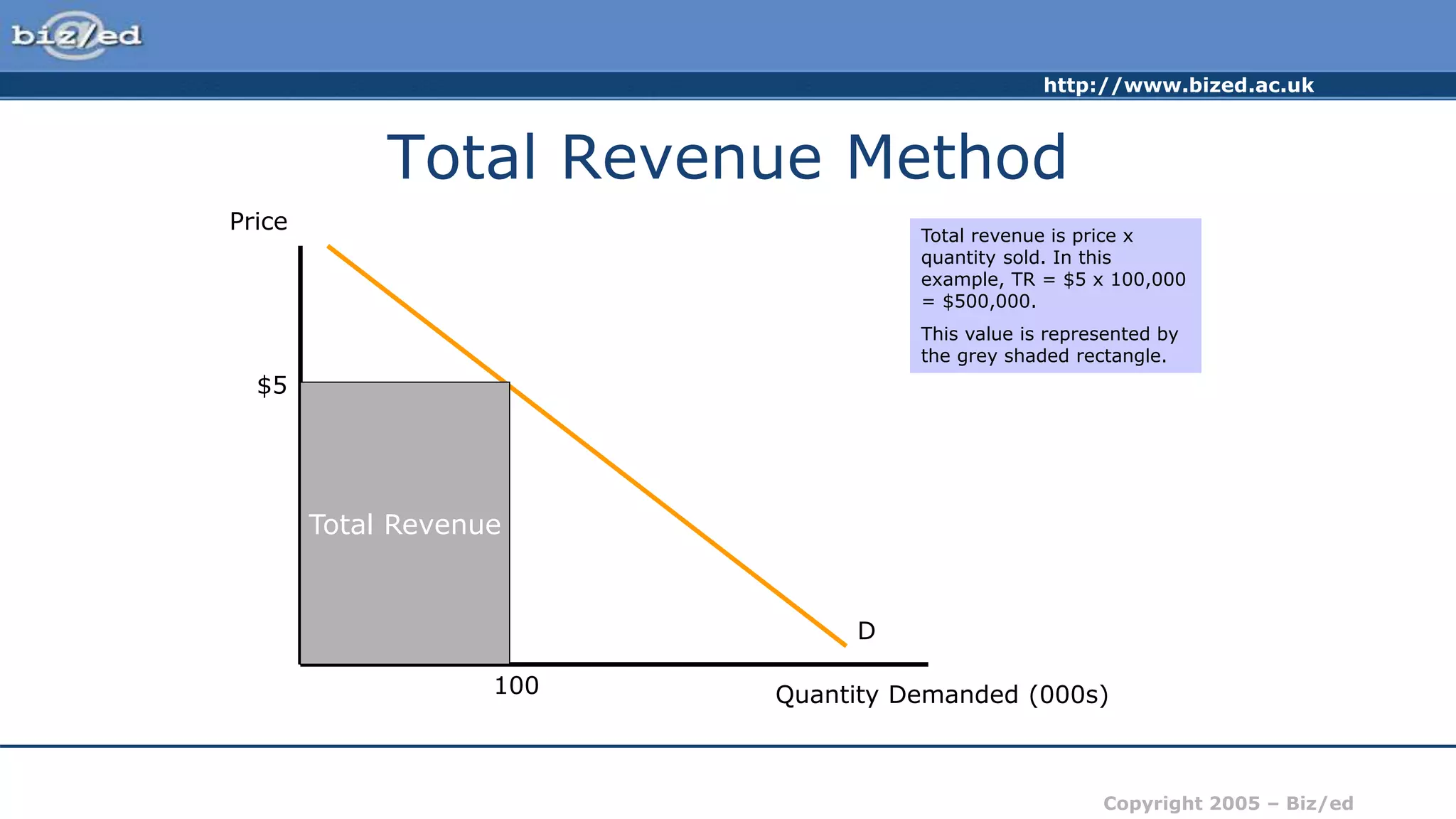 biz/ed

http://www.bized.ac.uk

Total Revenue Method

Price

Total revenue is price x quantity sold. In this example, TR = \$5 x 100,000 = \$500,000.

This value is represented by the grey shaded rectangle.

\$5

Total Revenue

D

100

Quantity Demanded (000s)

Copyright 2005 – Biz/ed